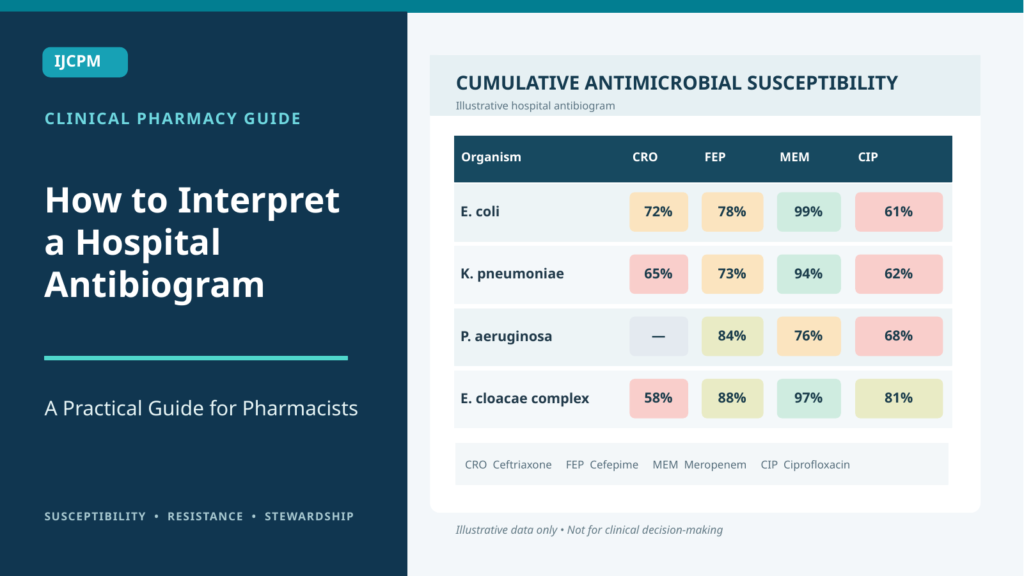 IJCPM

CLINICAL PHARMACY GUIDE

How to Interpret a Hospital Antibiogram

A Practical Guide for Pharmacists

SUSCEPTIBILITY • RESISTANCE • STEWARDSHIP

CUMULATIVE ANTIMICROBIAL SUSCEPTIBILITY

Illustrative hospital antibiogram

| Organism | CRO | FEP | MEM | CIP |
|---|---|---|---|---|
| E. coli | 72% | 78% | 99% | 61% |
| K. pneumoniae | 65% | 73% | 94% | 62% |
| P. aeruginosa | — | 84% | 76% | 68% |
| E. cloacae complex | 58% | 88% | 97% | 81% |

CRO Ceftriaxone   FEP Cefepime   MEM Meropenem   CIP Ciprofloxacin

Illustrative data only • Not for clinical decision-making